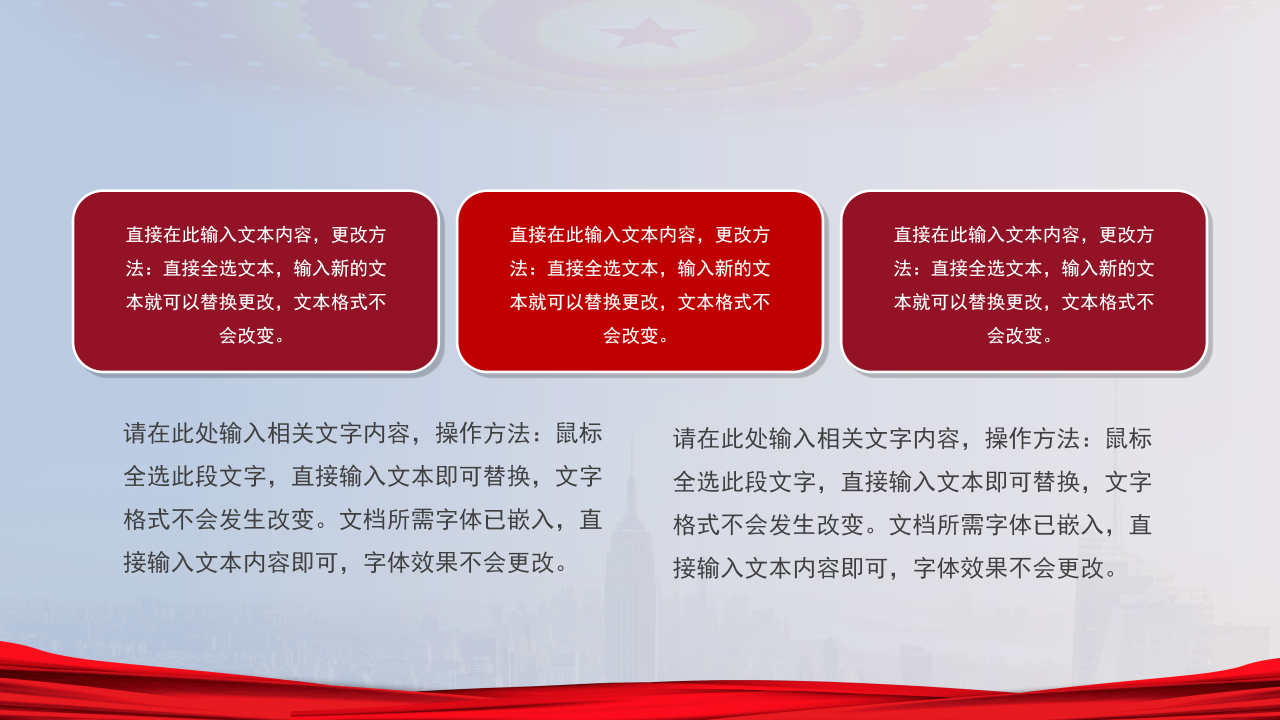 直接在此输入文本内容，更改方法：直接全选文本，输入新的文本就可以替换更改，文本格式不会改变。

直接在此输入文本内容，更改方法：直接全选文本，输入新的文本就可以替换更改，文本格式不会改变。

直接在此输入文本内容，更改方法：直接全选文本，输入新的文本就可以替换更改，文本格式不会改变。

请在此处输入相关文字内容，操作方法：鼠标全选此段文字，直接输入文本即可替换，文字格式不会发生改变。文档所需字体已嵌入，直接输入文本内容即可，字体效果不会更改。

请在此处输入相关文字内容，操作方法：鼠标全选此段文字，直接输入文本即可替换，文字格式不会发生改变。文档所需字体已嵌入，直接输入文本内容即可，字体效果不会更改。